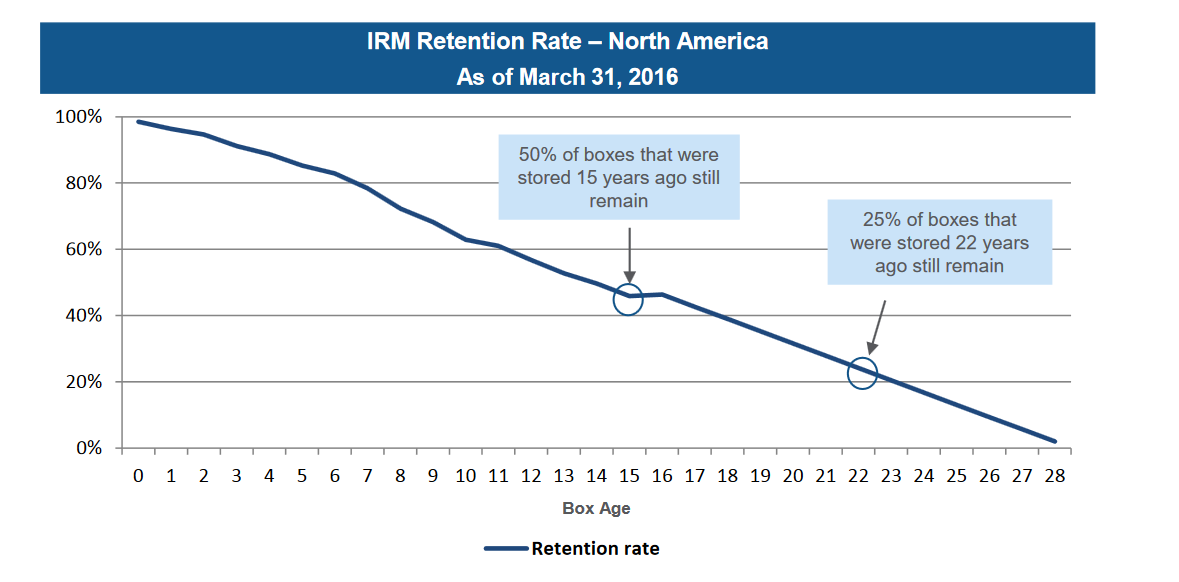 IRM Retention Rate – North America
As of March 31, 2016

100%
80%
60%
40%
20%
0%

50% of boxes that were stored 15 years ago still remain

25% of boxes that were stored 22 years ago still remain

0 1 2 3 4 5 6 7 8 9 10 11 12 13 14 15 16 17 18 19 20 21 22 23 24 25 26 27 28

Box Age

Retention rate